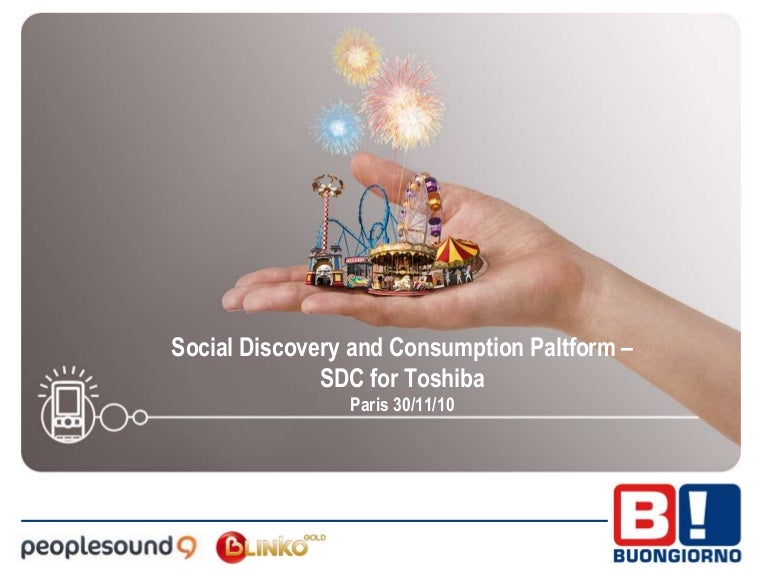 Social Discovery and Consumption Paltform –
SDC for Toshiba
Paris 30/11/10

peoplesound

BLINKO GOLD

B!
BUONGIORNO